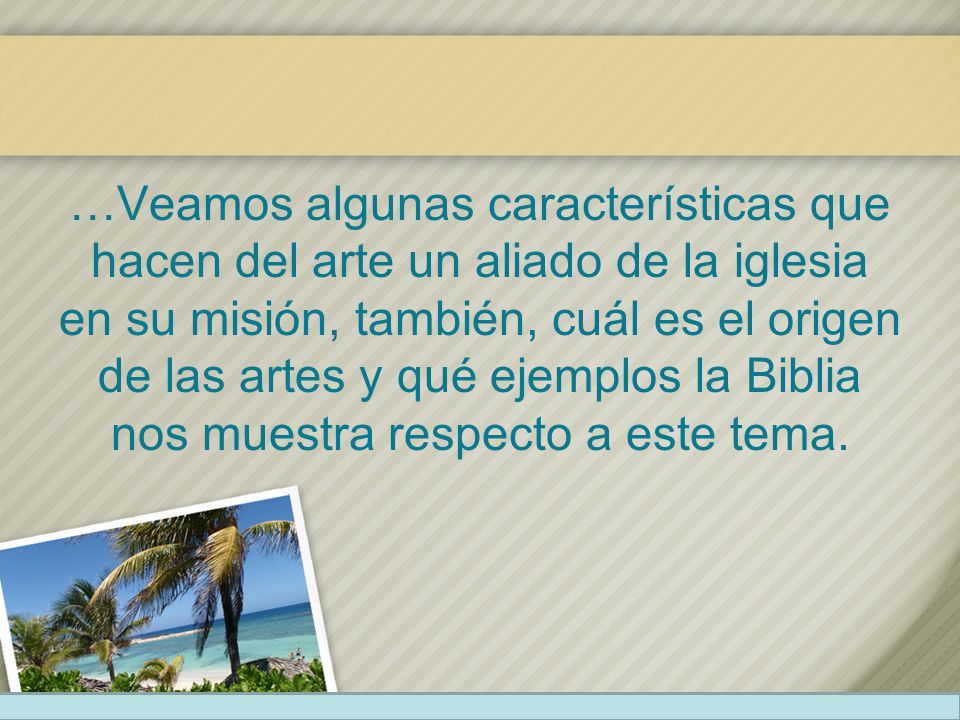 …Veamos algunas características que hacen del arte un aliado de la iglesia en su misión, también, cuál es el origen de las artes y qué ejemplos la Biblia nos muestra respecto a este tema.